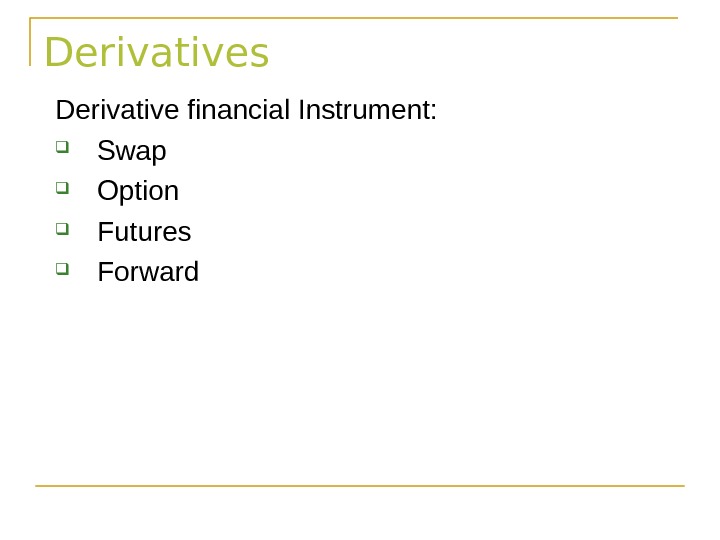 Derivatives

Derivative financial Instrument:

- Swap
- Option
- Futures
- Forward